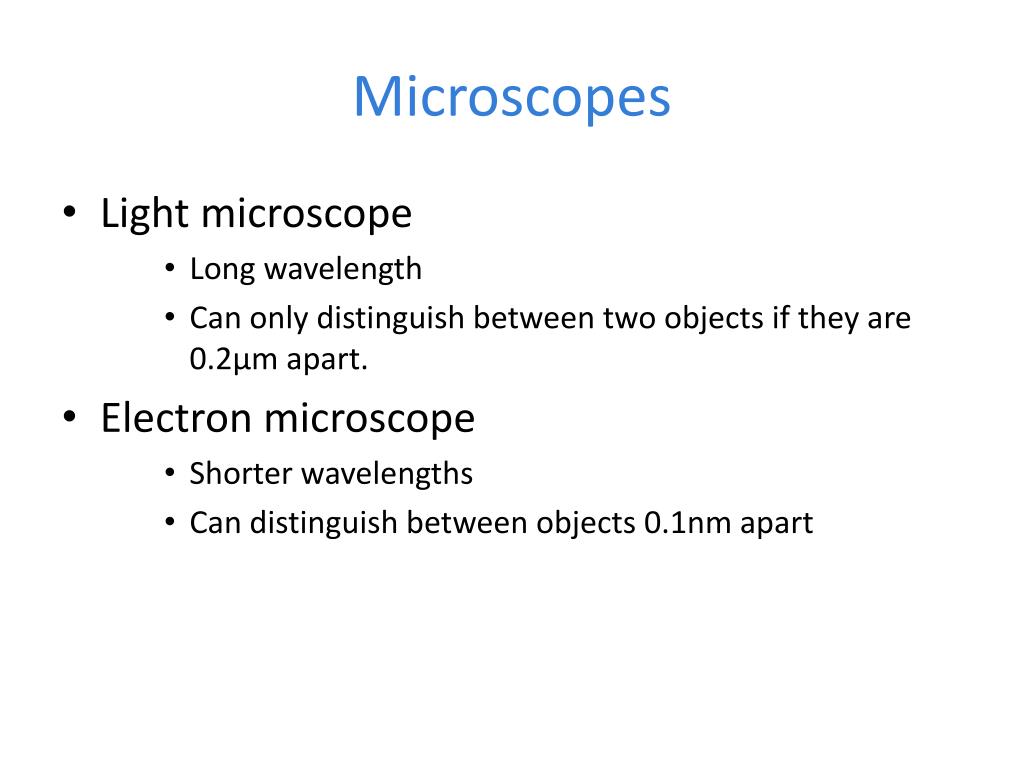 Microscopes

• Light microscope
  • Long wavelength
  • Can only distinguish between two objects if they are 0.2µm apart.
• Electron microscope
  • Shorter wavelengths
  • Can distinguish between objects 0.1nm apart